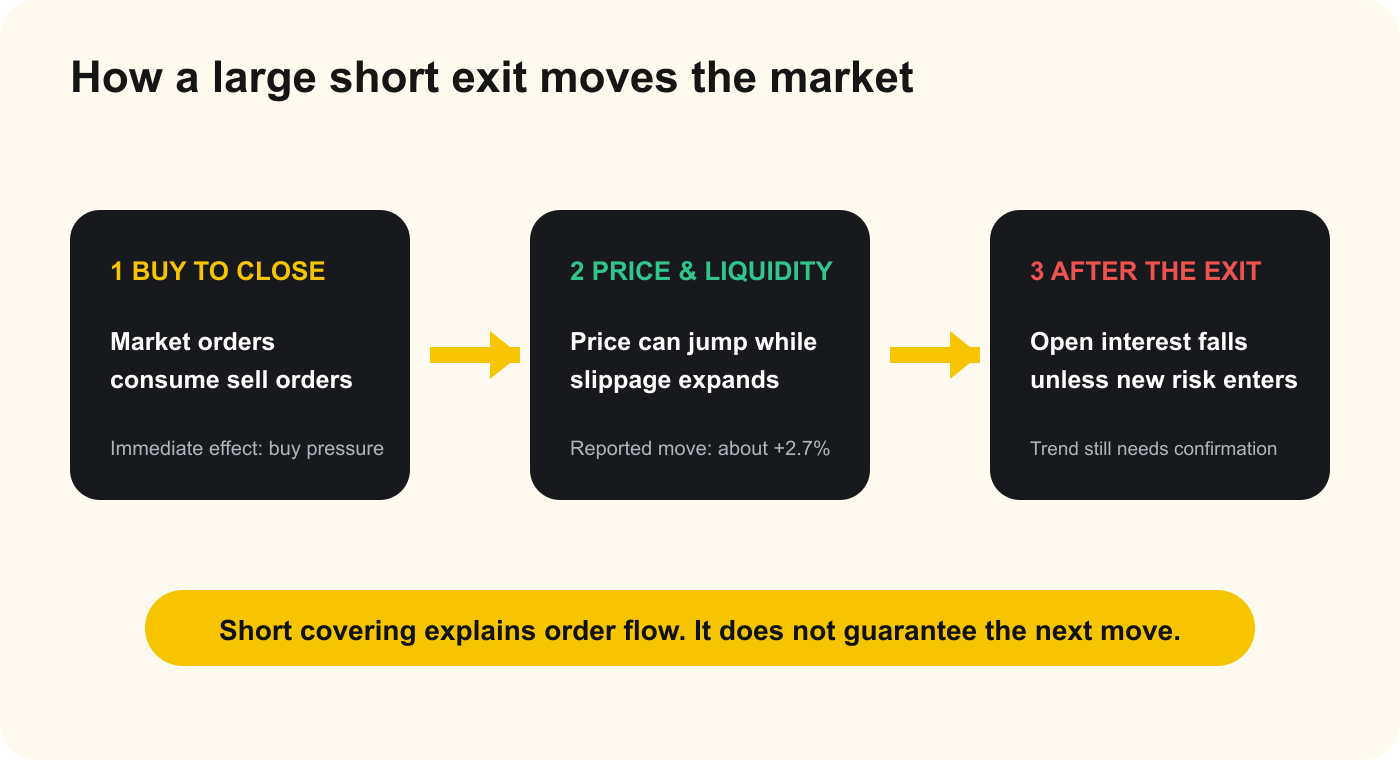 How a large short exit moves the market

1 BUY TO CLOSE

Market orders consume sell orders

Immediate effect: buy pressure

2 PRICE & LIQUIDITY

Price can jump while slippage expands

Reported move: about +2.7%

3 AFTER THE EXIT

Open interest falls unless new risk enters

Trend still needs confirmation

Short covering explains order flow. It does not guarantee the next move.